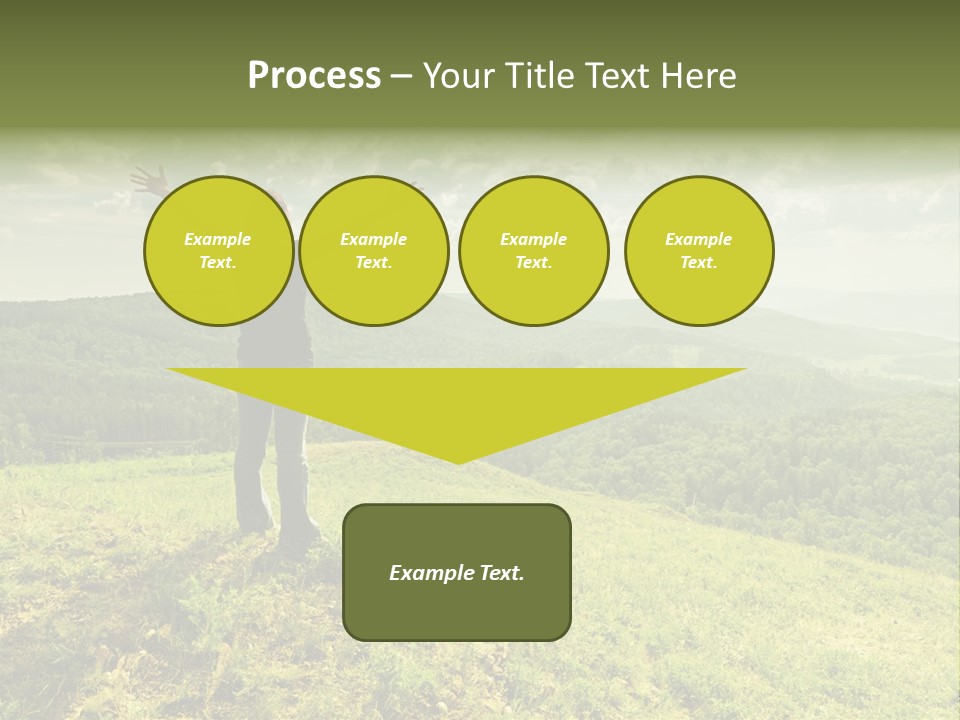 Process – Your Title Text Here

Example Text.

Example Text.

Example Text.

Example Text.

Example Text.